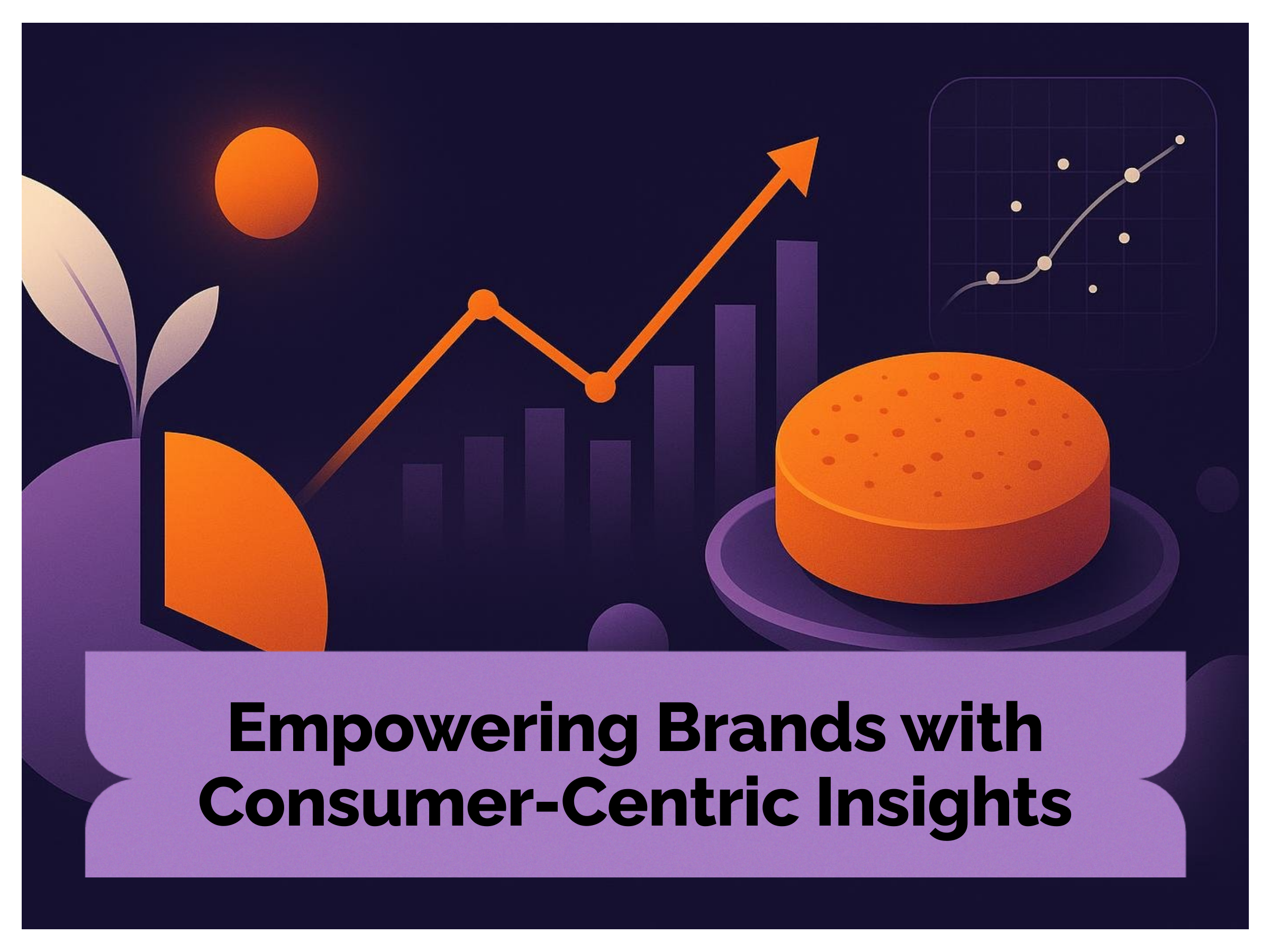 Empowering Brands with Consumer-Centric Insights